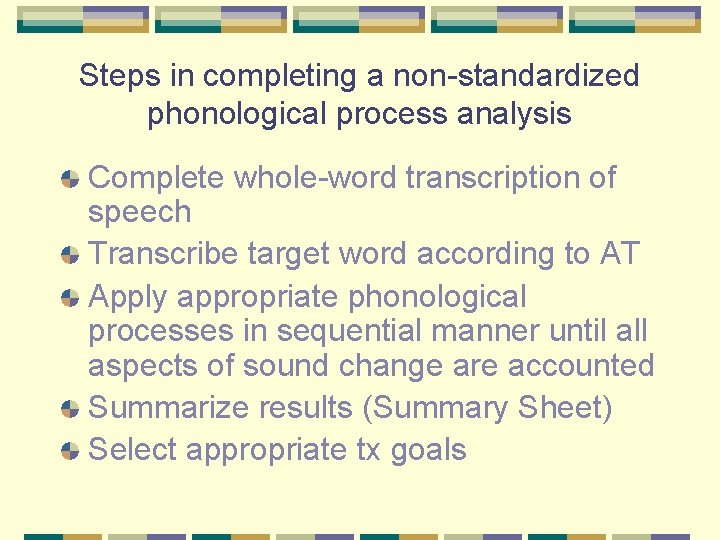 Steps in completing a non-standardized phonological process analysis

Complete whole-word transcription of speech

Transcribe target word according to AT

Apply appropriate phonological processes in sequential manner until all aspects of sound change are accounted

Summarize results (Summary Sheet)

Select appropriate tx goals